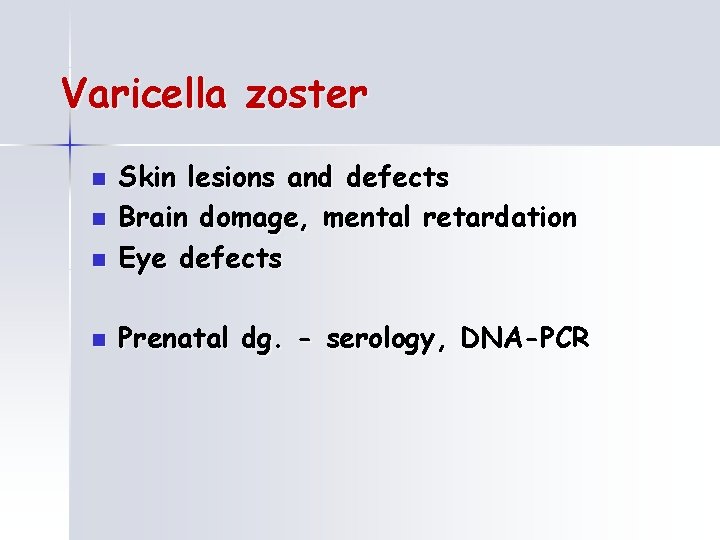 Varicella zoster

- Skin lesions and defects
- Brain domage, mental retardation
- Eye defects

- Prenatal dg. - serology, DNA-PCR